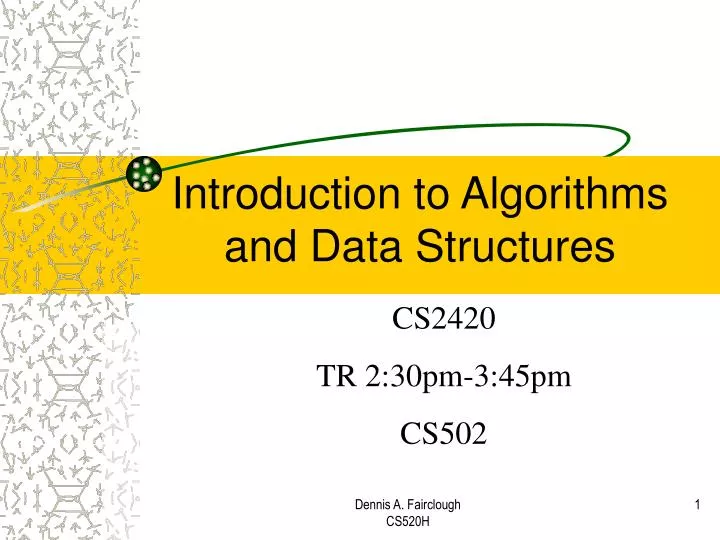 Introduction to Algorithms and Data Structures

CS2420

TR 2:30pm-3:45pm

CS502

Dennis A. Fairclough
CS520H

1